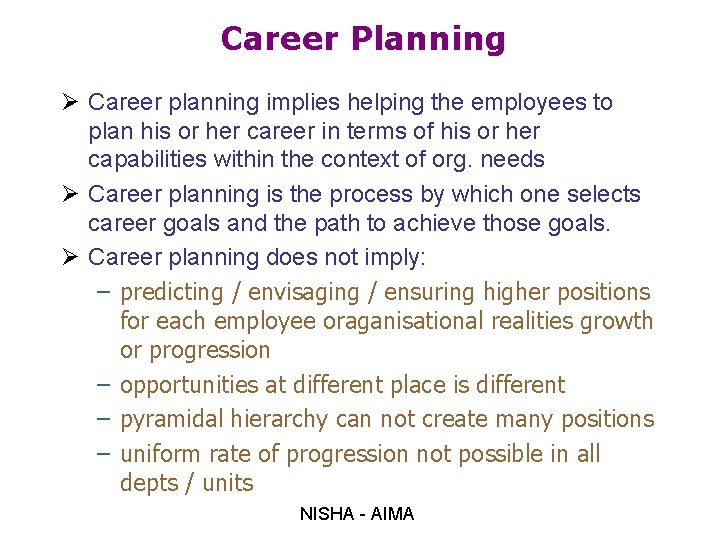 Career Planning

➢ Career planning implies helping the employees to plan his or her career in terms of his or her capabilities within the context of org. needs

➢ Career planning is the process by which one selects career goals and the path to achieve those goals.

➢ Career planning does not imply:

– predicting / envisaging / ensuring higher positions for each employee oraganisational realities growth or progression

– opportunities at different place is different

– pyramidal hierarchy can not create many positions

– uniform rate of progression not possible in all depts / units

NISHA - AIMA